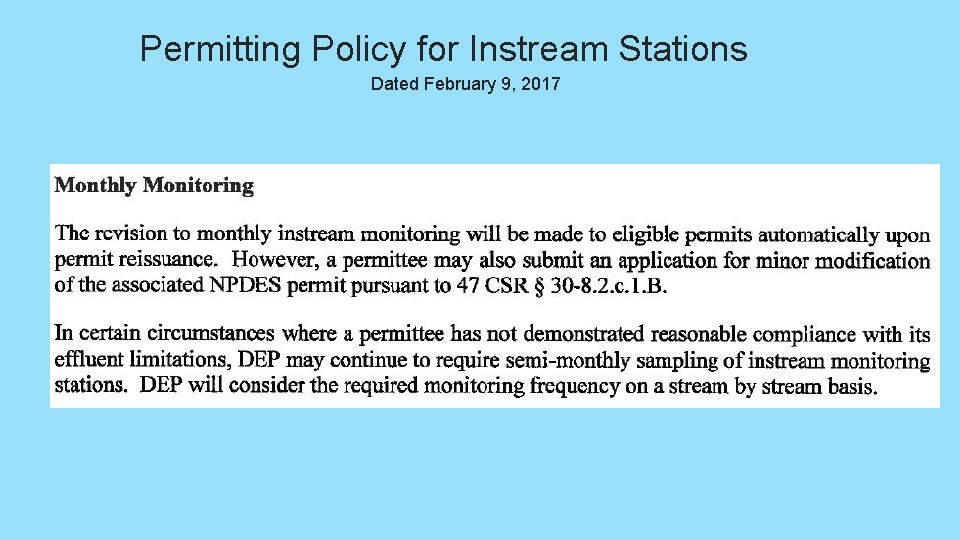 Permitting Policy for Instream Stations

Dated February 9, 2017

Monthly Monitoring

The revision to monthly instream monitoring will be made to eligible permits automatically upon permit reissuance. However, a permittee may also submit an application for minor modification of the associated NPDES permit pursuant to 47 CSR § 30-8.2.c.1.B.

In certain circumstances where a permittee has not demonstrated reasonable compliance with its effluent limitations, DEP may continue to require semi-monthly sampling of instream monitoring stations. DEP will consider the required monitoring frequency on a stream by stream basis.